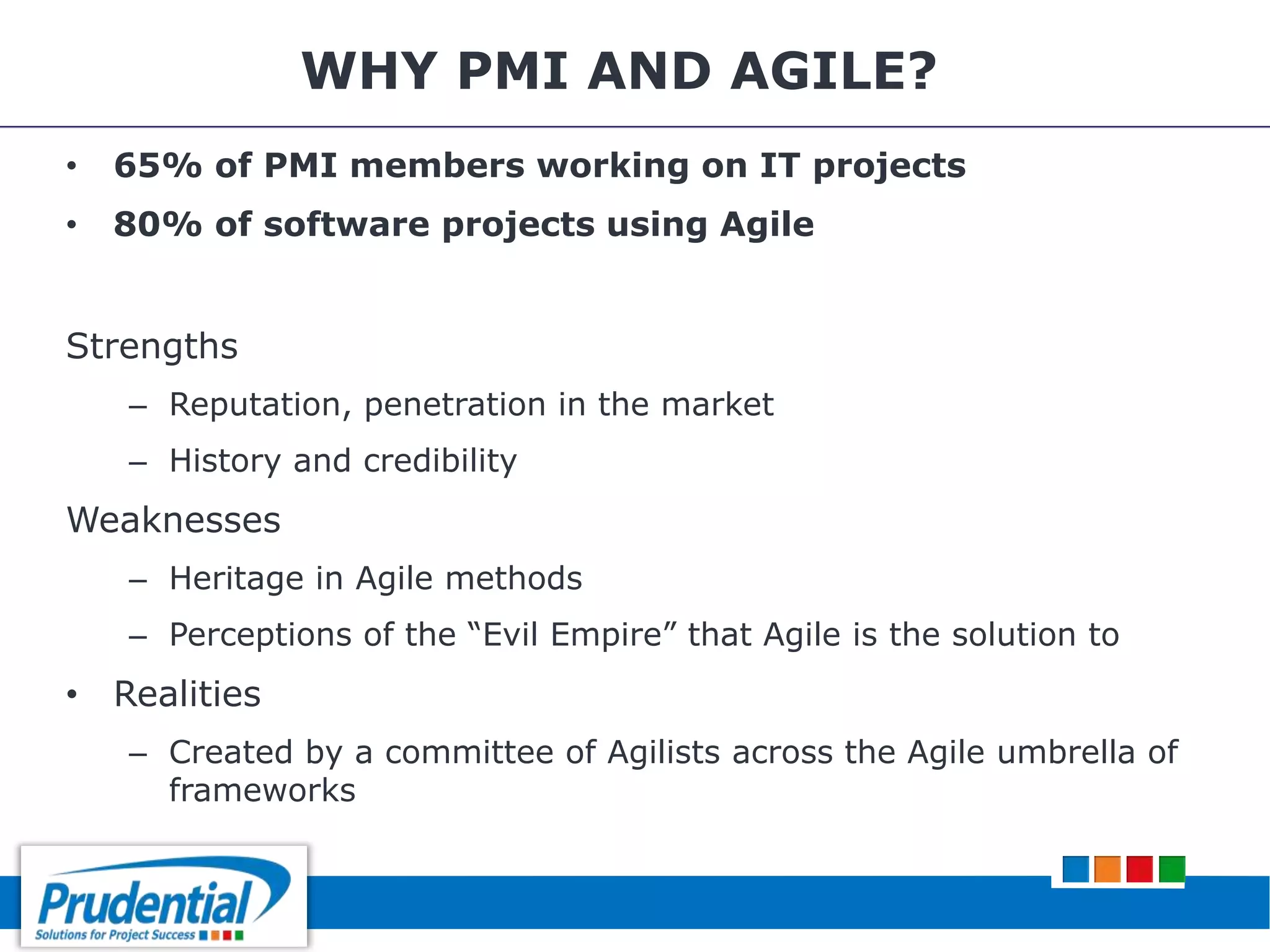 WHY PMI AND AGILE?

• 65% of PMI members working on IT projects
• 80% of software projects using Agile

Strengths
– Reputation, penetration in the market
– History and credibility

Weaknesses
– Heritage in Agile methods
– Perceptions of the “Evil Empire” that Agile is the solution to

• Realities
– Created by a committee of Agilists across the Agile umbrella of frameworks

Prudential
Solutions for Project Success